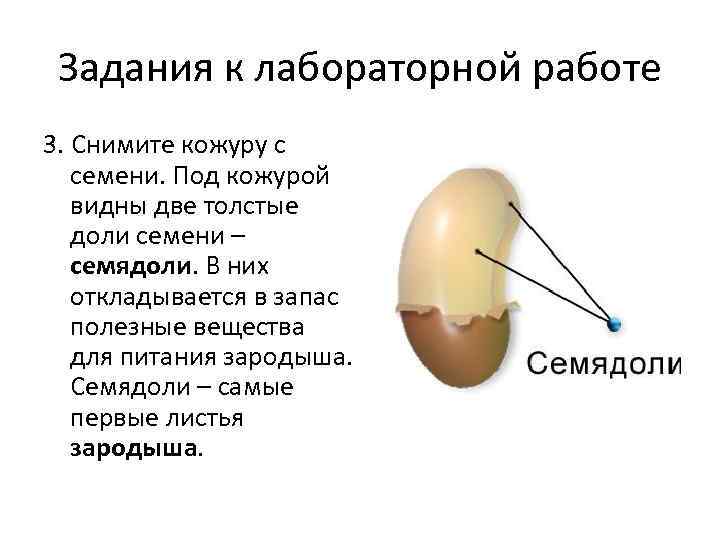 Задания к лабораторной работе

3. Снимите кожуру с семени. Под кожурой видны две толстые доли семени – семядоли. В них откладывается в запас полезные вещества для питания зародыша. Семядоли – самые первые листья зародыша.

Семядоли